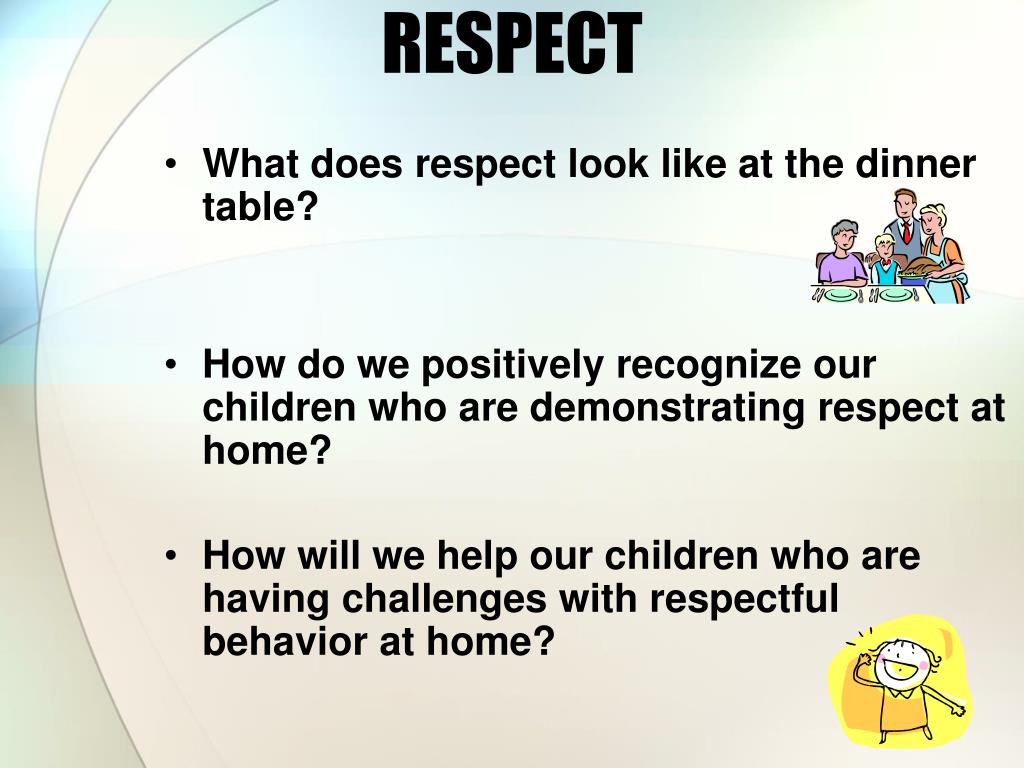 RESPECT

• What does respect look like at the dinner table?

• How do we positively recognize our children who are demonstrating respect at home?

• How will we help our children who are having challenges with respectful behavior at home?